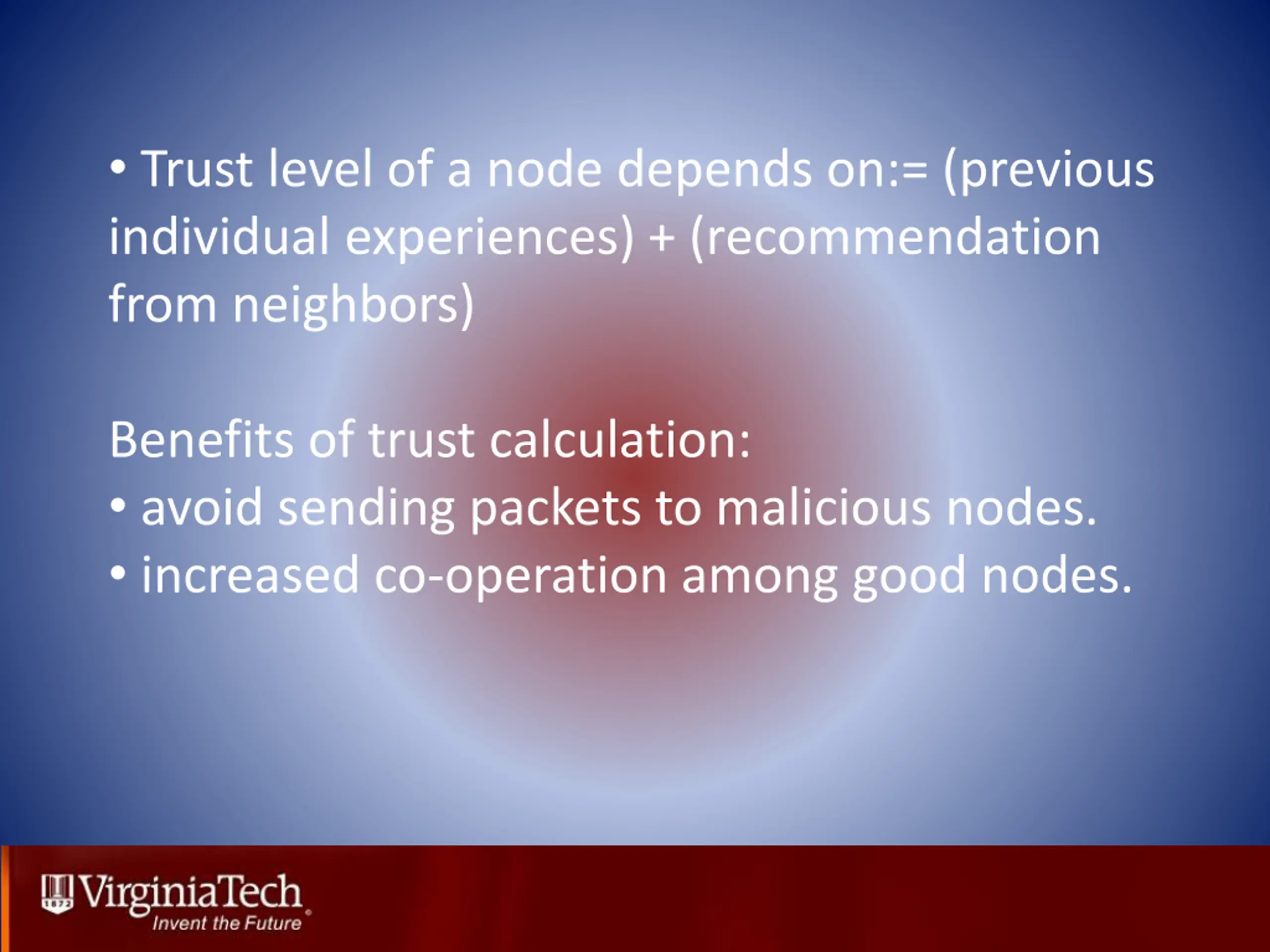 • Trust level of a node depends on:= (previous individual experiences) + (recommendation from neighbors)

Benefits of trust calculation:
• avoid sending packets to malicious nodes.
• increased co-operation among good nodes.

1872 VirginiaTech
Invent the Future